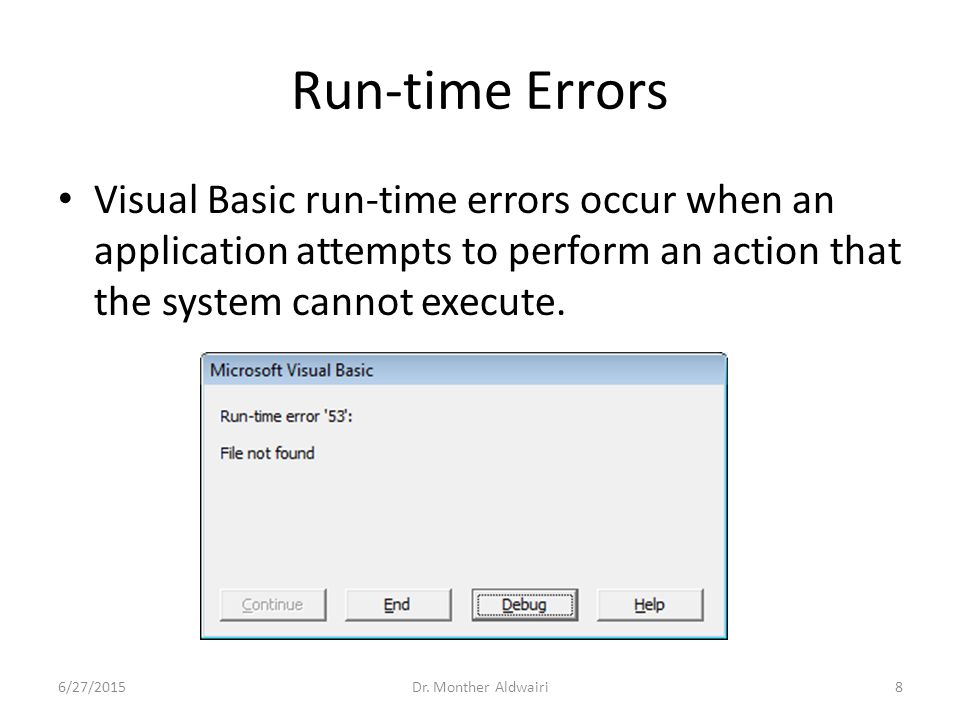 Run-time Errors

• Visual Basic run-time errors occur when an application attempts to perform an action that the system cannot execute.

Microsoft Visual Basic

Run-time error '53':

File not found

Continue End Debug Help

6/27/2015 Dr. Monther Aldwairi 8